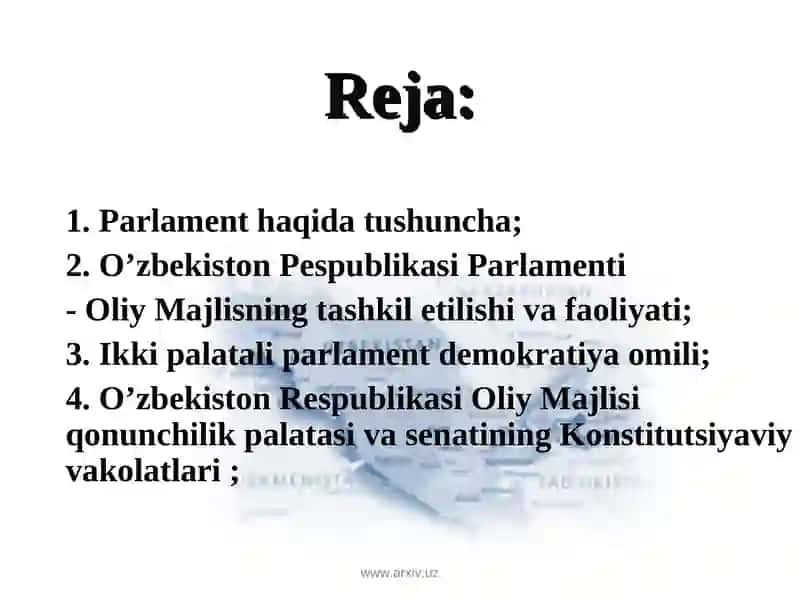 Reja:

1. Parlament haqida tushuncha;

2. O’zbekiston Pespublikasi Parlamenti

- Oliy Majlisning tashkil etilishi va faoliyati;

3. Ikki palatali parlament demokratiya omili;

4. O’zbekiston Respublikasi Oliy Majlisi qonunchilik palatasi va senatining Konstitutsiyaviy vakolatlari ;

www.arxiv.uz